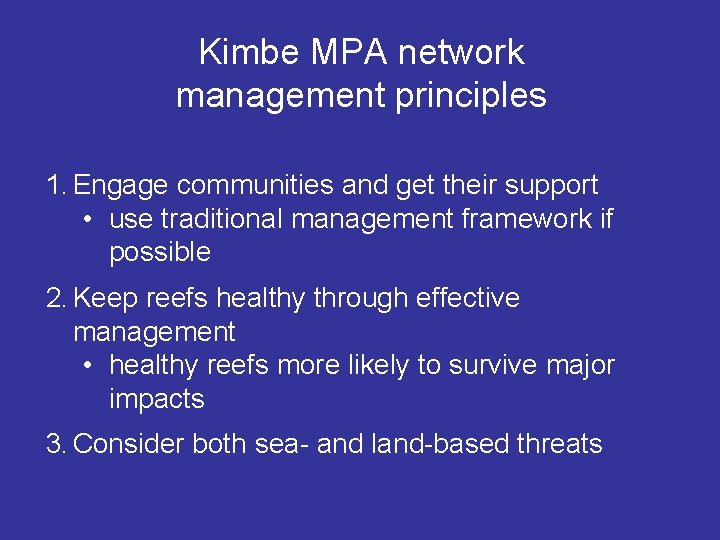 Kimbe MPA network management principles

1. Engage communities and get their support
• use traditional management framework if possible

2. Keep reefs healthy through effective management
• healthy reefs more likely to survive major impacts

3. Consider both sea- and land-based threats